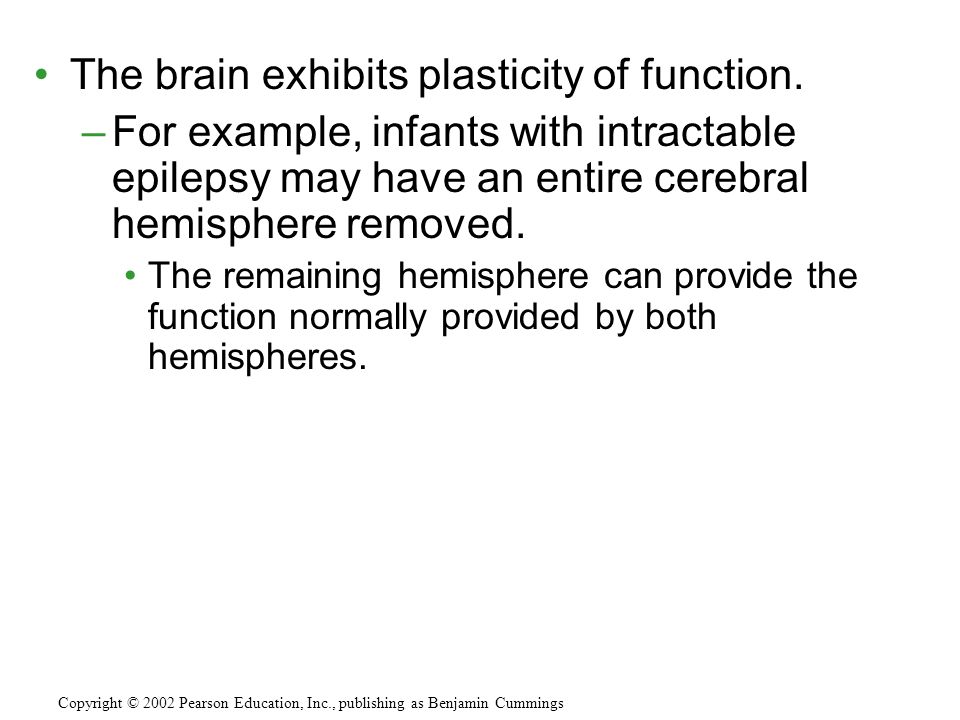 • The brain exhibits plasticity of function.

– For example, infants with intractable epilepsy may have an entire cerebral hemisphere removed.

• The remaining hemisphere can provide the function normally provided by both hemispheres.

Copyright © 2002 Pearson Education, Inc., publishing as Benjamin Cummings